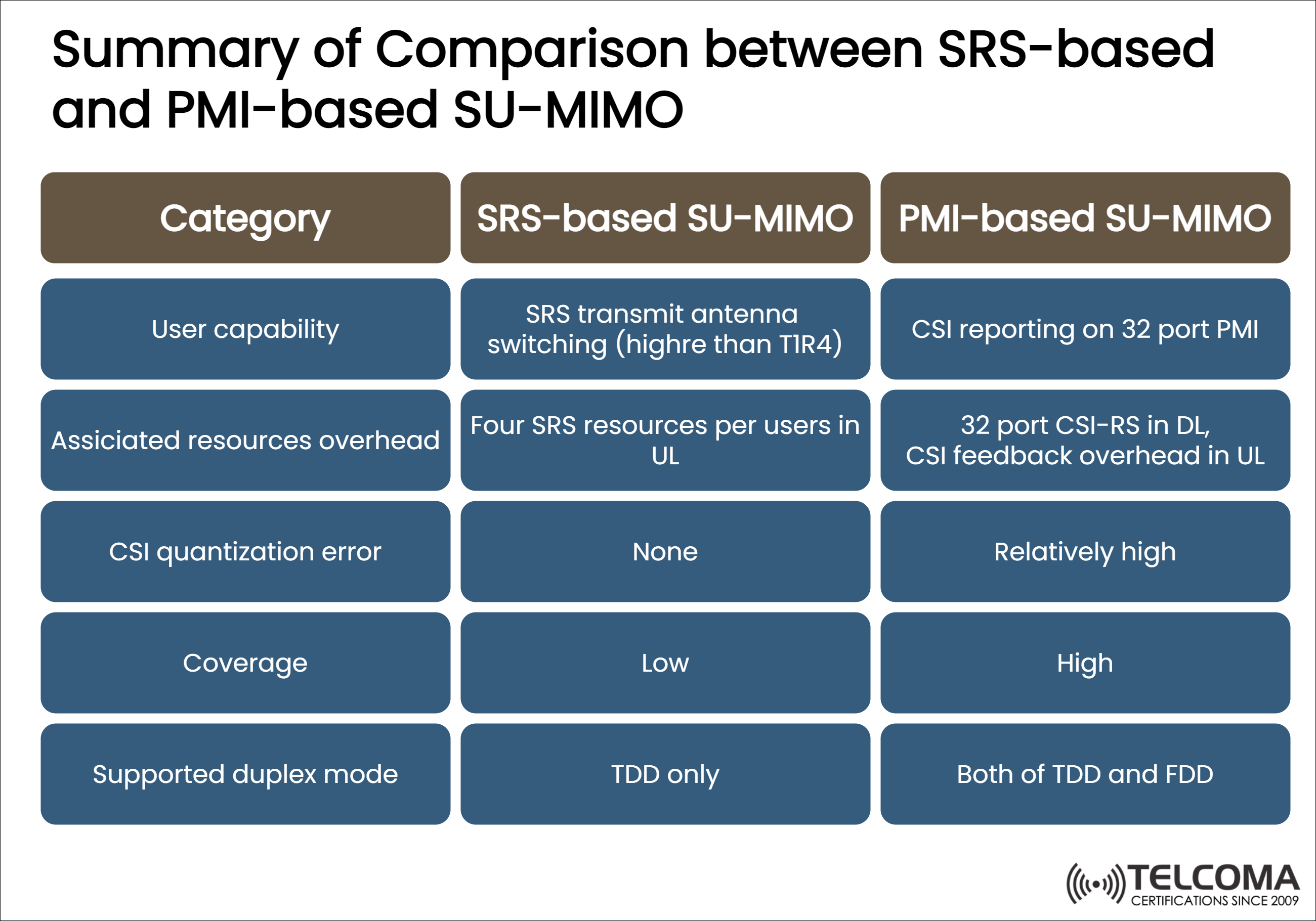 Summary of Comparison between SRS-based and PMI-based SU-MIMO

| Category | SRS-based SU-MIMO | PMI-based SU-MIMO |
|---|---|---|
| User capability | SRS transmit antenna switching (highre than T1R4) | CSI reporting on 32 port PMI |
| Assiciated resources overhead | Four SRS resources per users in UL | 32 port CSI-RS in DL, CSI feedback overhead in UL |
| CSI quantization error | None | Relatively high |
| Coverage | Low | High |
| Supported duplex mode | TDD only | Both of TDD and FDD |

TELCOMA
CERTIFICATIONS SINCE 2009